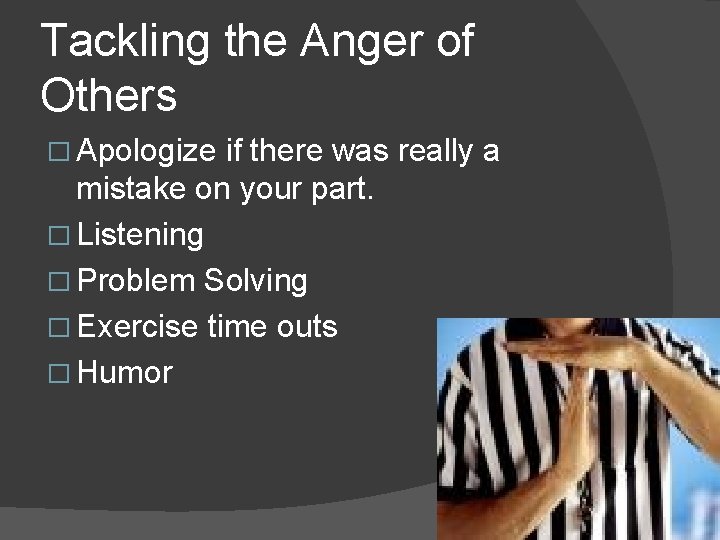 Tackling the Anger of Others

□ Apologize if there was really a mistake on your part.
□ Listening
□ Problem Solving
□ Exercise time outs
□ Humor